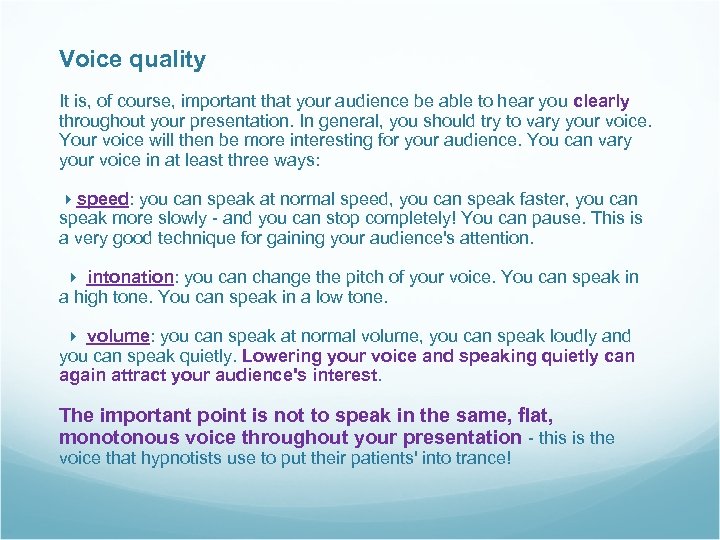 Voice quality

It is, of course, important that your audience be able to hear you clearly throughout your presentation. In general, you should try to vary your voice. Your voice will then be more interesting for your audience. You can vary your voice in at least three ways:

speed: you can speak at normal speed, you can speak faster, you can speak more slowly - and you can stop completely! You can pause. This is a very good technique for gaining your audience's attention.

intonation: you can change the pitch of your voice. You can speak in a high tone. You can speak in a low tone.

volume: you can speak at normal volume, you can speak loudly and you can speak quietly. Lowering your voice and speaking quietly can again attract your audience's interest.

The important point is not to speak in the same, flat, monotonous voice throughout your presentation - this is the voice that hypnotists use to put their patients' into trance!